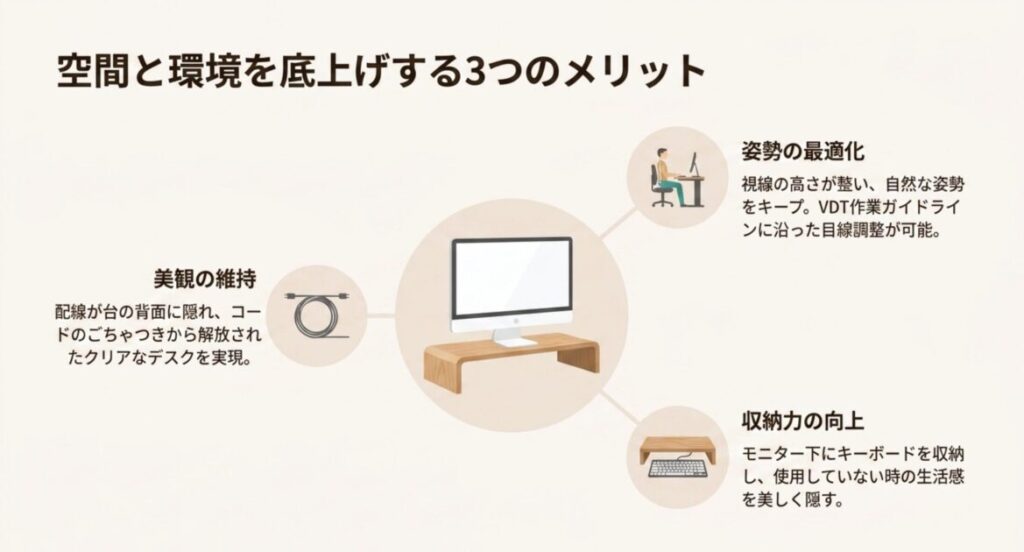 空間と環境を底上げする3つのメリット

姿勢の最適化
視線の高さが整い、自然な姿勢をキープ。VDT作業ガイドラインに沿った目線調整が可能。

美観の維持
配線が台の背面に隠れ、コードのごちゃつきから解放されたクリアなデスクを実現。

収納力の向上
モニター下にキーボードを収納し、使用していない時の生活感を美しく隠す。